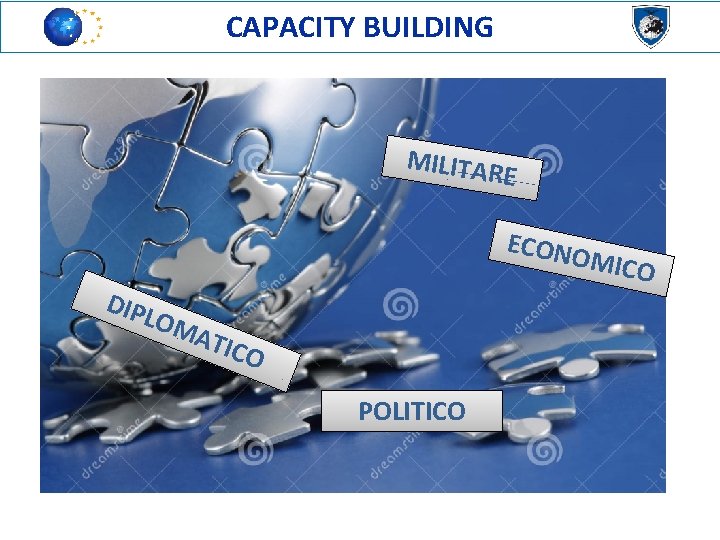 CAPACITY BUILDING

MILITARE

ECONOMICO

DIPLOMATICO

POLITICO

dreamstime